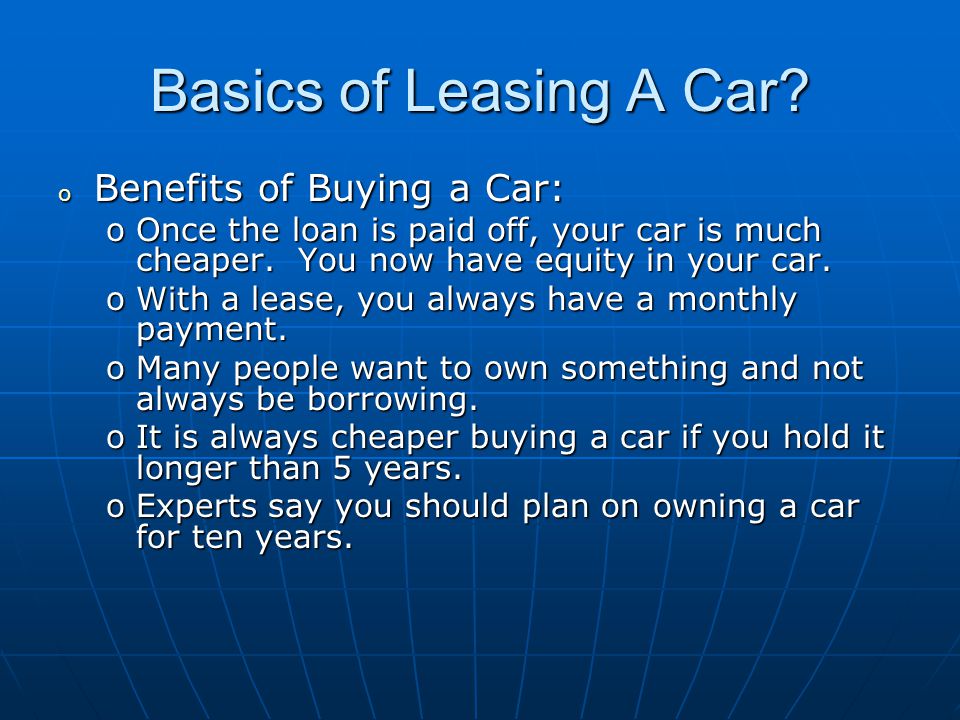 Basics of Leasing A Car?

o Benefits of Buying a Car:

o Once the loan is paid off, your car is much cheaper.  You now have equity in your car.

o With a lease, you always have a monthly payment.

o Many people want to own something and not always be borrowing.

o It is always cheaper buying a car if you hold it longer than 5 years.

o Experts say you should plan on owning a car for ten years.